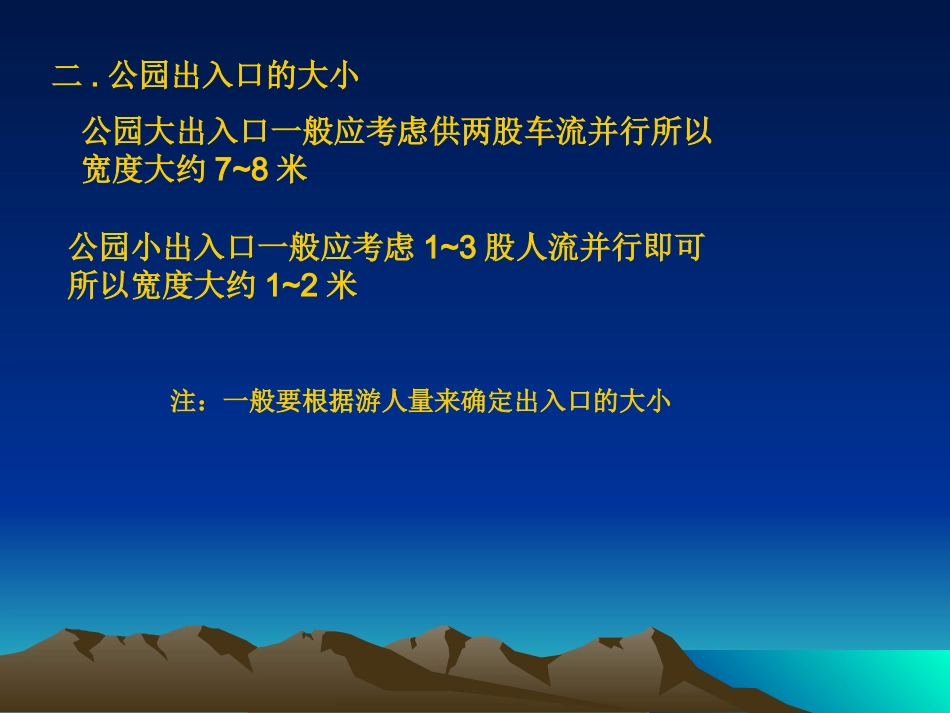 二 . 公园出入口的大小

公园大出入口一般应考虑供两股车流并行所以宽度大约 7~8 米

公园小出入口一般应考虑 1~3 股人流并行即可所以宽度大约 1~2 米

注：一般要根据游人量来确定出入口的大小